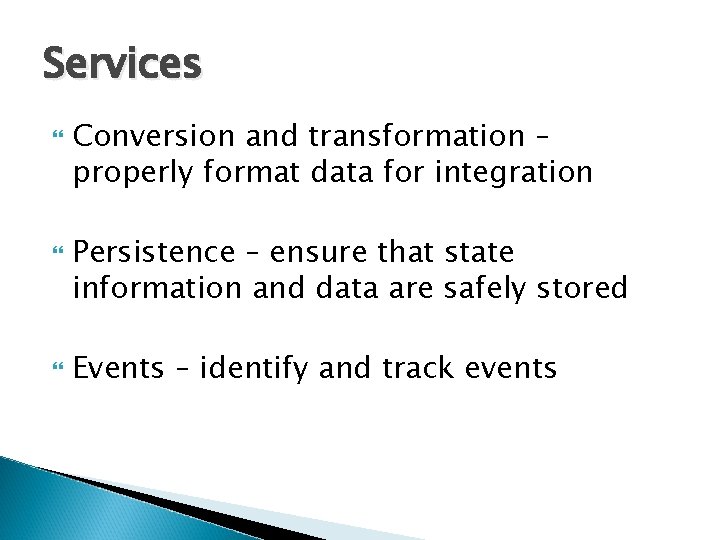 Services

Conversion and transformation – properly format data for integration

Persistence – ensure that state information and data are safely stored

Events – identify and track events